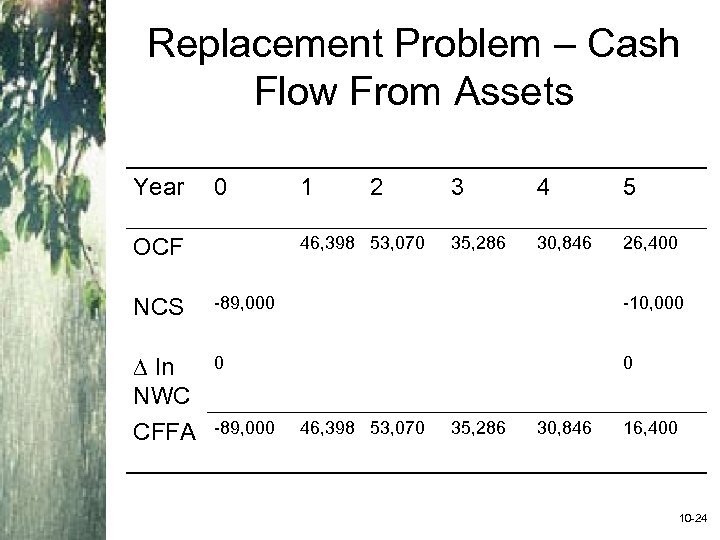 Replacement Problem – Cash Flow From Assets

| Year | 0 | 1 | 2 | 3 | 4 | 5 |
|---|---|---|---|---|---|---|
| OCF | | 46,398 | 53,070 | 35,286 | 30,846 | 26,400 |
| NCS | -89,000 | | | | | -10,000 |
| $\Delta$ In NWC | 0 | | | | | 0 |
| CFFA | -89,000 | 46,398 | 53,070 | 35,286 | 30,846 | 16,400 |

10-24